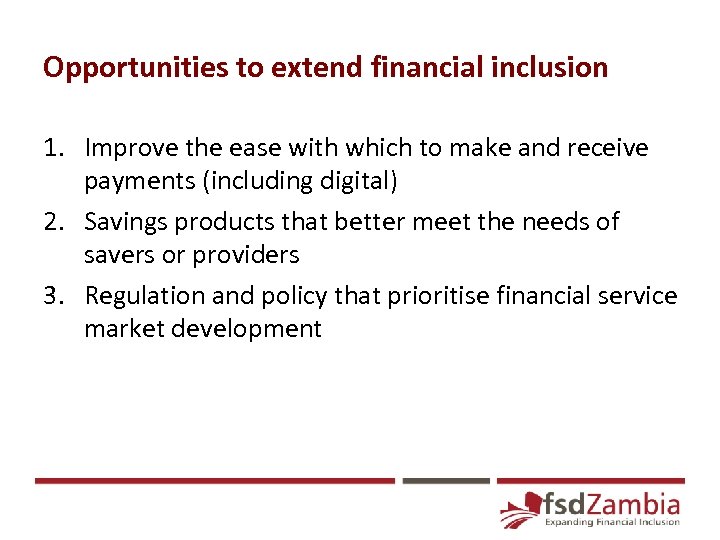 Opportunities to extend financial inclusion

1. Improve the ease with which to make and receive payments (including digital)
2. Savings products that better meet the needs of savers or providers
3. Regulation and policy that prioritise financial service market development

fsdZambia
Expanding Financial Inclusion